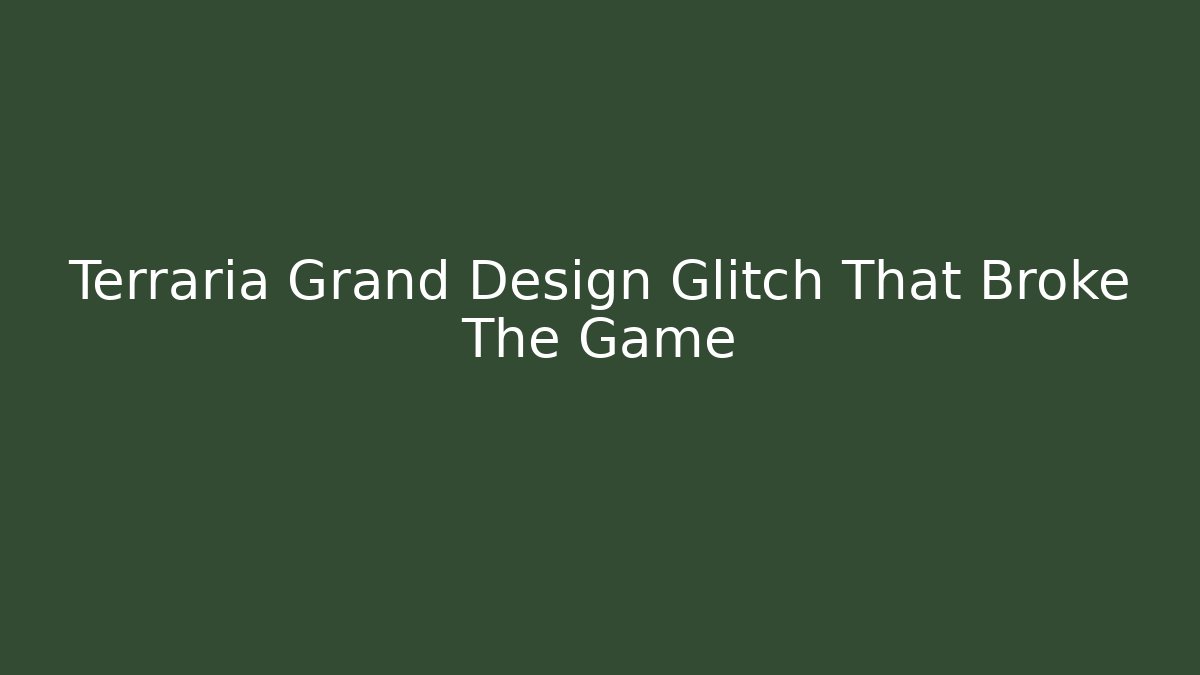 Terraria Grand Design Glitch That Broke The Game